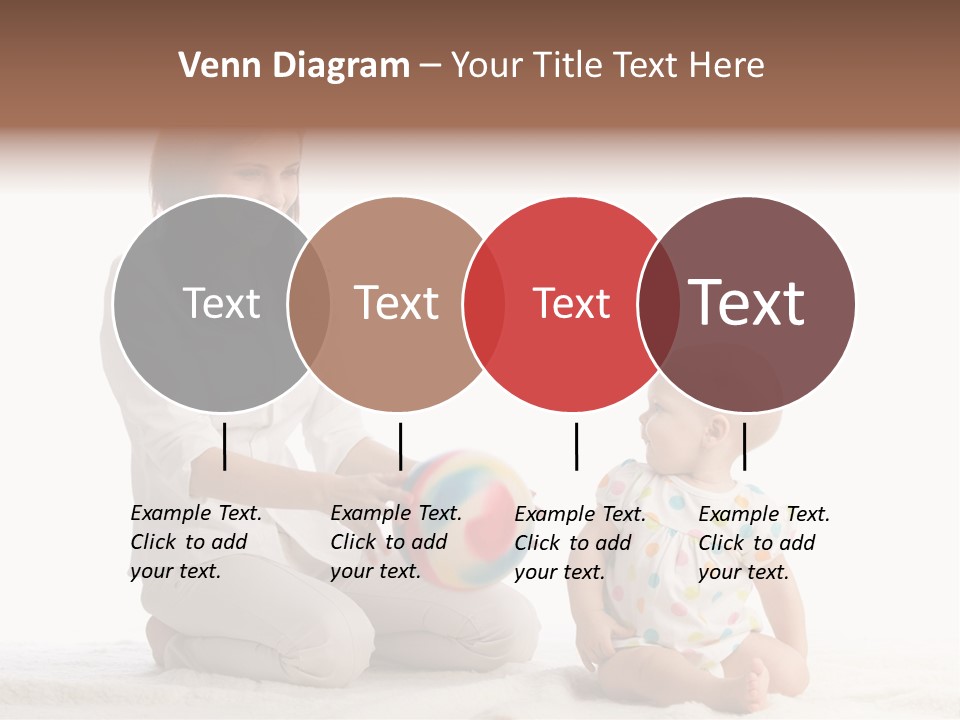 Venn Diagram – Your Title Text Here

Text

Text

Text

Text

Example Text. Click to add your text.

Example Text. Click to add your text.

Example Text. Click to add your text.

Example Text. Click to add your text.